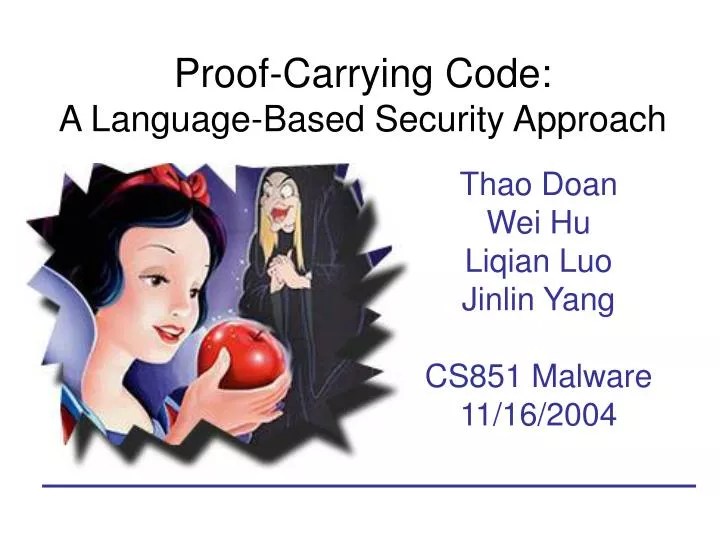 Proof-Carrying Code:
A Language-Based Security Approach

Thao Doan
Wei Hu
Liqian Luo
Jinlin Yang

CS851 Malware
11/16/2004